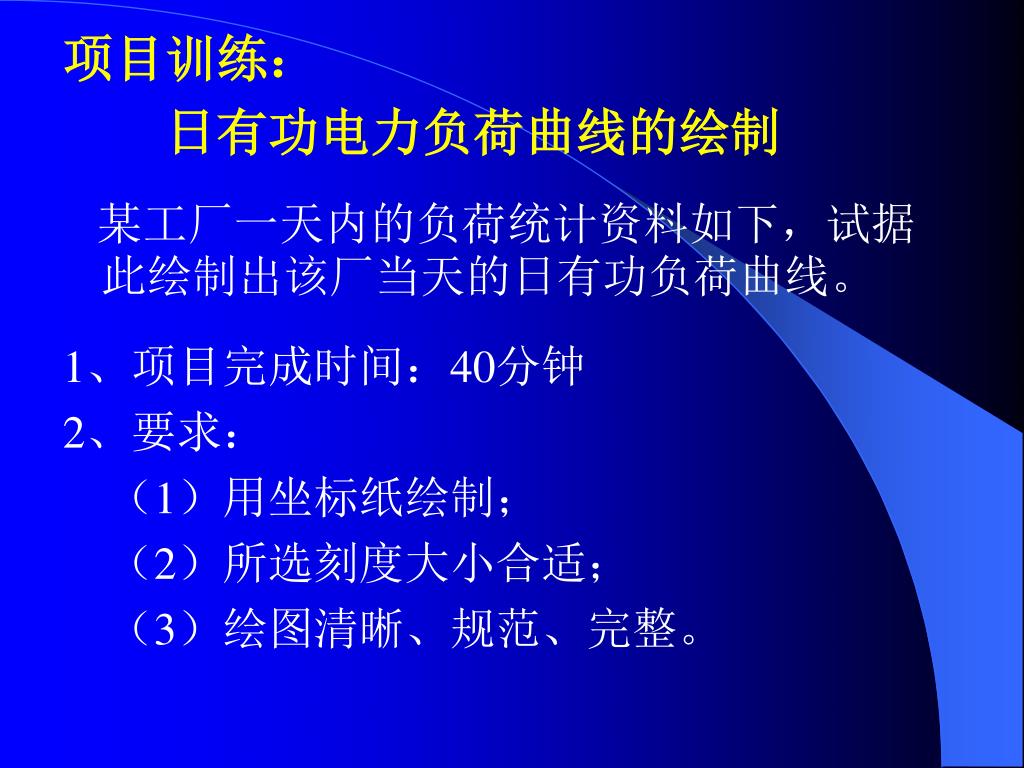 项目训练：

日有功电力负荷曲线的绘制

某工厂一天内的负荷统计资料如下，试据此绘制出该厂当天的日有功负荷曲线。

1、项目完成时间：40分钟

2、要求：

（1）用坐标纸绘制；

（2）所选刻度大小合适；

（3）绘图清晰、规范、完整。